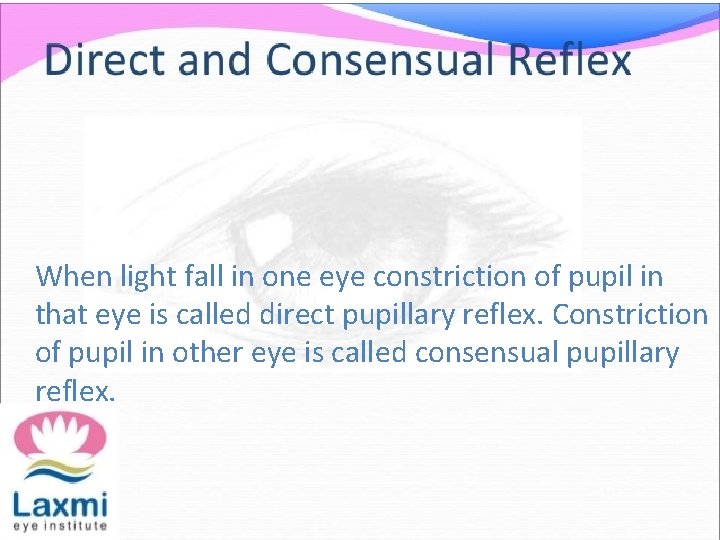 Direct and Consensual Reflex

When light fall in one eye constriction of pupil in that eye is called direct pupillary reflex. Constriction of pupil in other eye is called consensual pupillary reflex.

Laxmi
eye institute